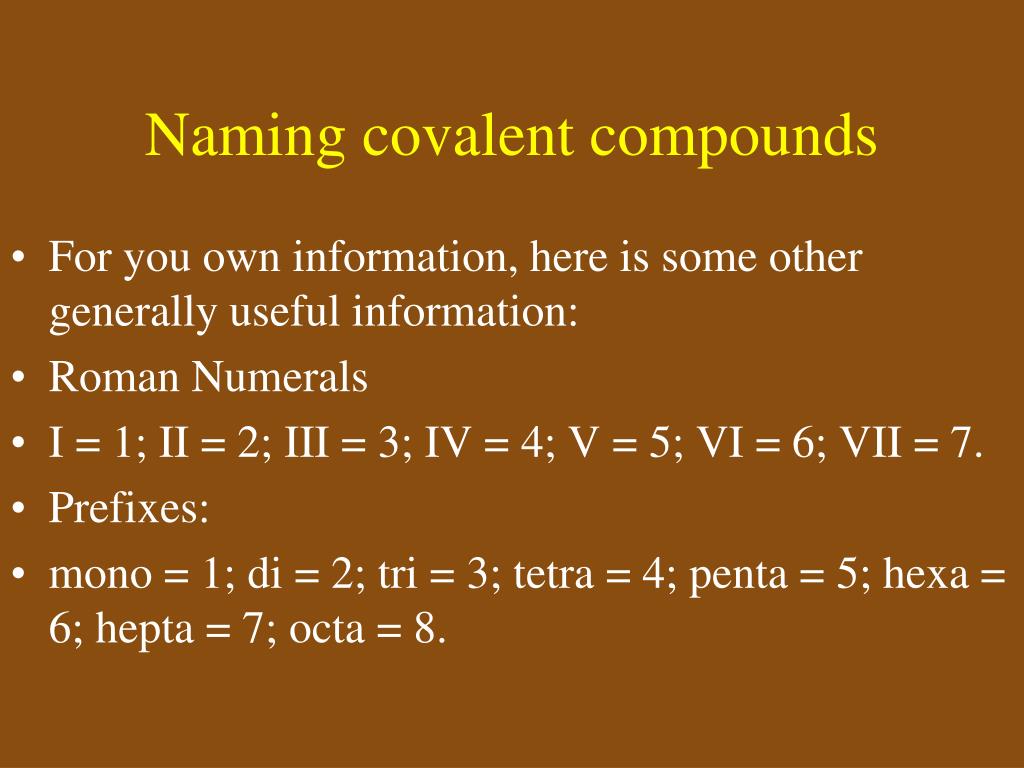 Naming covalent compounds

• For you own information, here is some other generally useful information:
• Roman Numerals
• I = 1; II = 2; III = 3; IV = 4; V = 5; VI = 6; VII = 7.
• Prefixes:
• mono = 1; di = 2; tri = 3; tetra = 4; penta = 5; hexa = 6; hepta = 7; octa = 8.